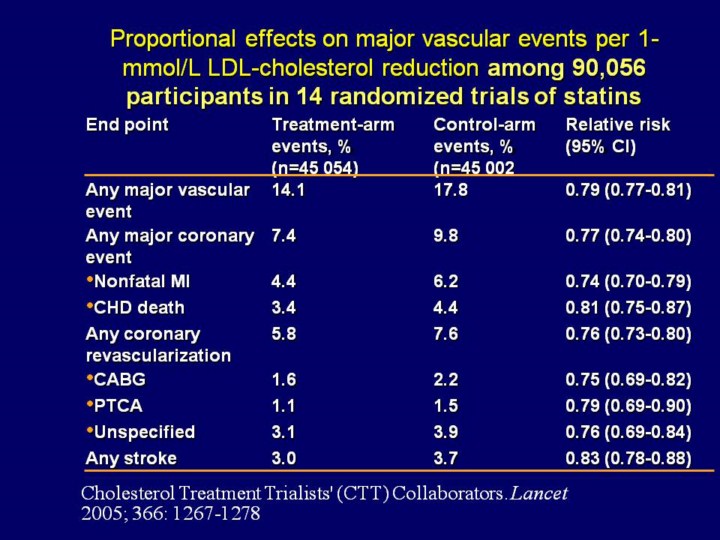 Proportional effects on major vascular events per 1-mmol/L LDL-cholesterol reduction among 90,056 participants in 14 randomized trials of statins

| End point | Treatment-arm events, % (n=45 054) | Control-arm events, % (n=45 002 | Relative risk (95% CI) |
|---|---|---|---|
| Any major vascular event | 14.1 | 17.8 | 0.79 (0.77-0.81) |
| Any major coronary event | 7.4 | 9.8 | 0.77 (0.74-0.80) |
| •Nonfatal MI | 4.4 | 6.2 | 0.74 (0.70-0.79) |
| •CHD death | 3.4 | 4.4 | 0.81 (0.75-0.87) |
| Any coronary revascularization | 5.8 | 7.6 | 0.76 (0.73-0.80) |
| •CABG | 1.6 | 2.2 | 0.75 (0.69-0.82) |
| •PTCA | 1.1 | 1.5 | 0.79 (0.69-0.90) |
| •Unspecified | 3.1 | 3.9 | 0.76 (0.69-0.84) |
| Any stroke | 3.0 | 3.7 | 0.83 (0.78-0.88) |

Cholesterol Treatment Trialists' (CTT) Collaborators. Lancet 2005; 366: 1267-1278